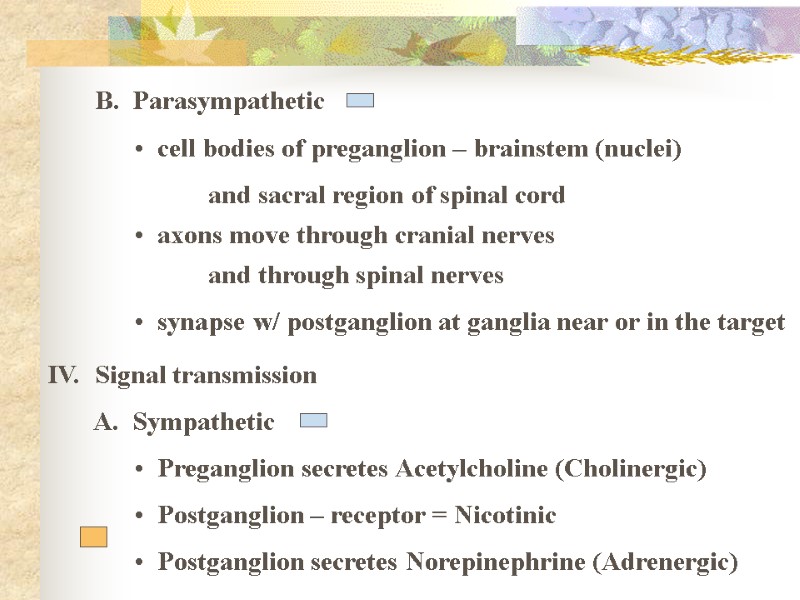 B. Parasympathetic

• cell bodies of preganglion – brainstem (nuclei) and sacral region of spinal cord

• axons move through cranial nerves and through spinal nerves

• synapse w/ postganglion at ganglia near or in the target

IV. Signal transmission

A. Sympathetic

• Preganglion secretes Acetylcholine (Cholinergic)

• Postganglion – receptor = Nicotinic

• Postganglion secretes Norepinephrine (Adrenergic)